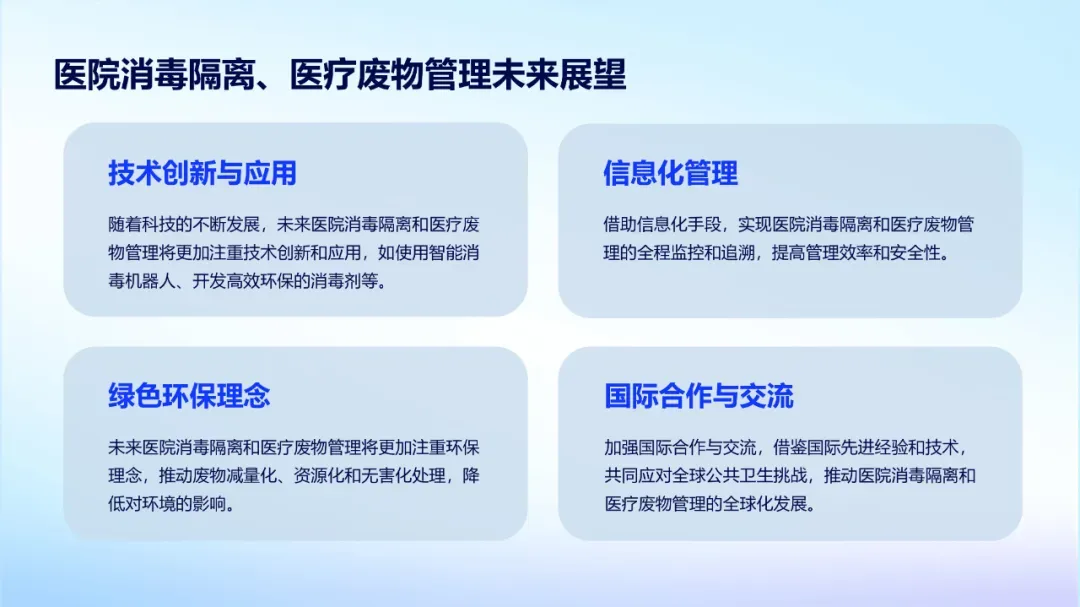 医院消毒隔离、医疗废物管理未来展望

技术创新与应用

随着科技的不断发展，未来医院消毒隔离和医疗废物管理将更加注重技术创新和应用，如使用智能消毒机器人、开发高效环保的消毒剂等。

信息化管理

借助信息化手段，实现医院消毒隔离和医疗废物管理的全程监控和追溯，提高管理效率和安全性。

绿色环保理念

未来医院消毒隔离和医疗废物管理将更加注重环保理念，推动废物减量化、资源化和无害化处理，降低对环境的影响。

国际合作与交流

加强国际合作与交流，借鉴国际先进经验和技术，共同应对全球公共卫生挑战，推动医院消毒隔离和医疗废物管理的全球化发展。